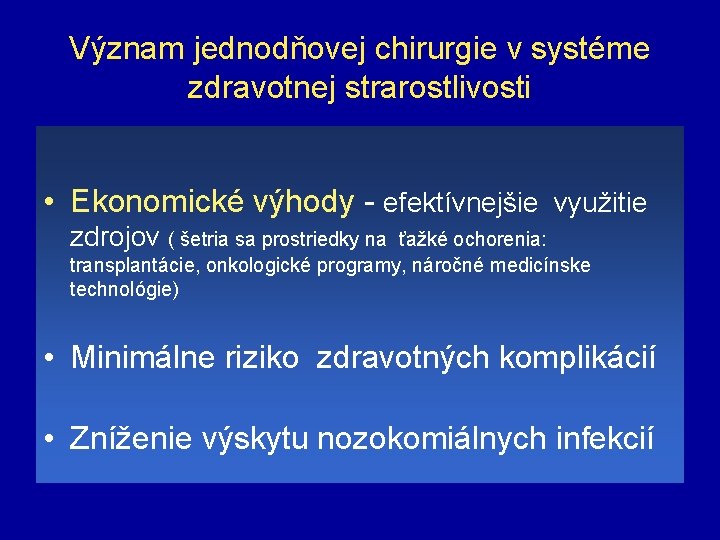 Význam jednodňovej chirurgie v systéme zdravotnej strarostlivosti

• Ekonomické výhody - efektívnejšie využitie zdrojov ( šetria sa prostriedky na ťažké ochorenia: transplantácie, onkologické programy, náročné medicínske technológie)

• Minimálne riziko zdravotných komplikácií

• Zníženie výskytu nozokomiálnych infekcií